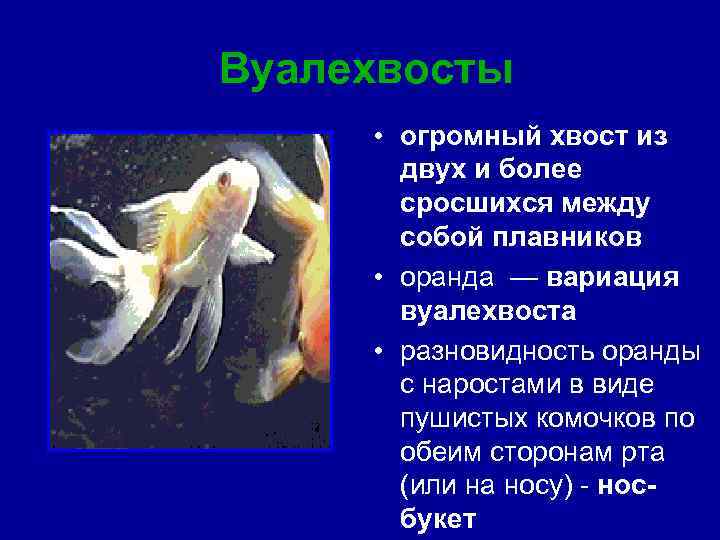 Вуалехвосты

• огромный хвост из двух и более сросшихся между собой плавников

• оранда — вариация вуалехвоста

• разновидность оранды с наростами в виде пушистых комочков по обеим сторонам рта (или на носу) - нос-букет